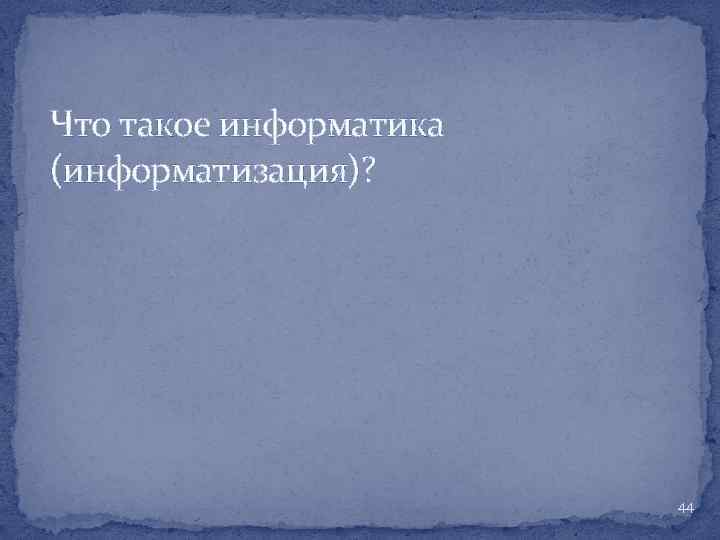 Что такое информатика (информатизация)?

44